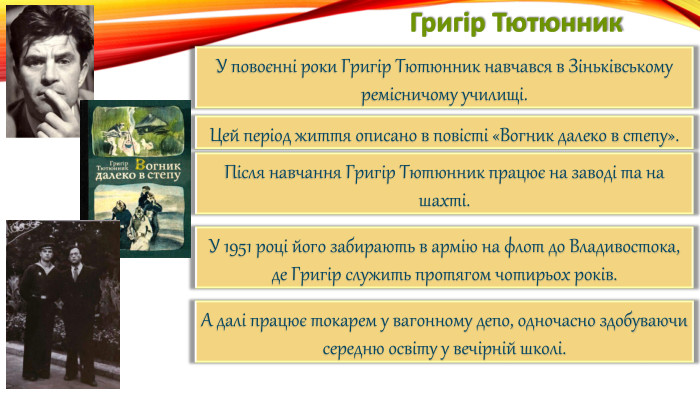 Григір Тютюнник

У повоєнні роки Григір Тютюнник навчався в Зіньківському ремісничому училищі.

Цей період життя описано в повісті «Вогник далеко в степу».

Після навчання Григір Тютюнник працює на заводі та на шахті.

У 1951 році його забирають в армію на флот до Владивостока, де Григір служить протягом чотирьох років.

А далі працює токарем у вагонному депо, одночасно здобуваючи середню освіту у вечірній школі.

Григір Тютюнник
Вогник далеко в степу